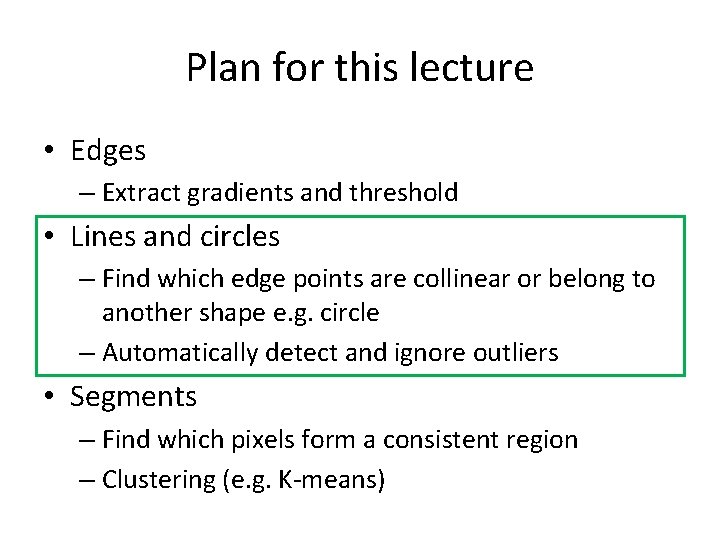 Plan for this lecture

• Edges
– Extract gradients and threshold

• Lines and circles
– Find which edge points are collinear or belong to another shape e.g. circle
– Automatically detect and ignore outliers

• Segments
– Find which pixels form a consistent region
– Clustering (e.g. K-means)